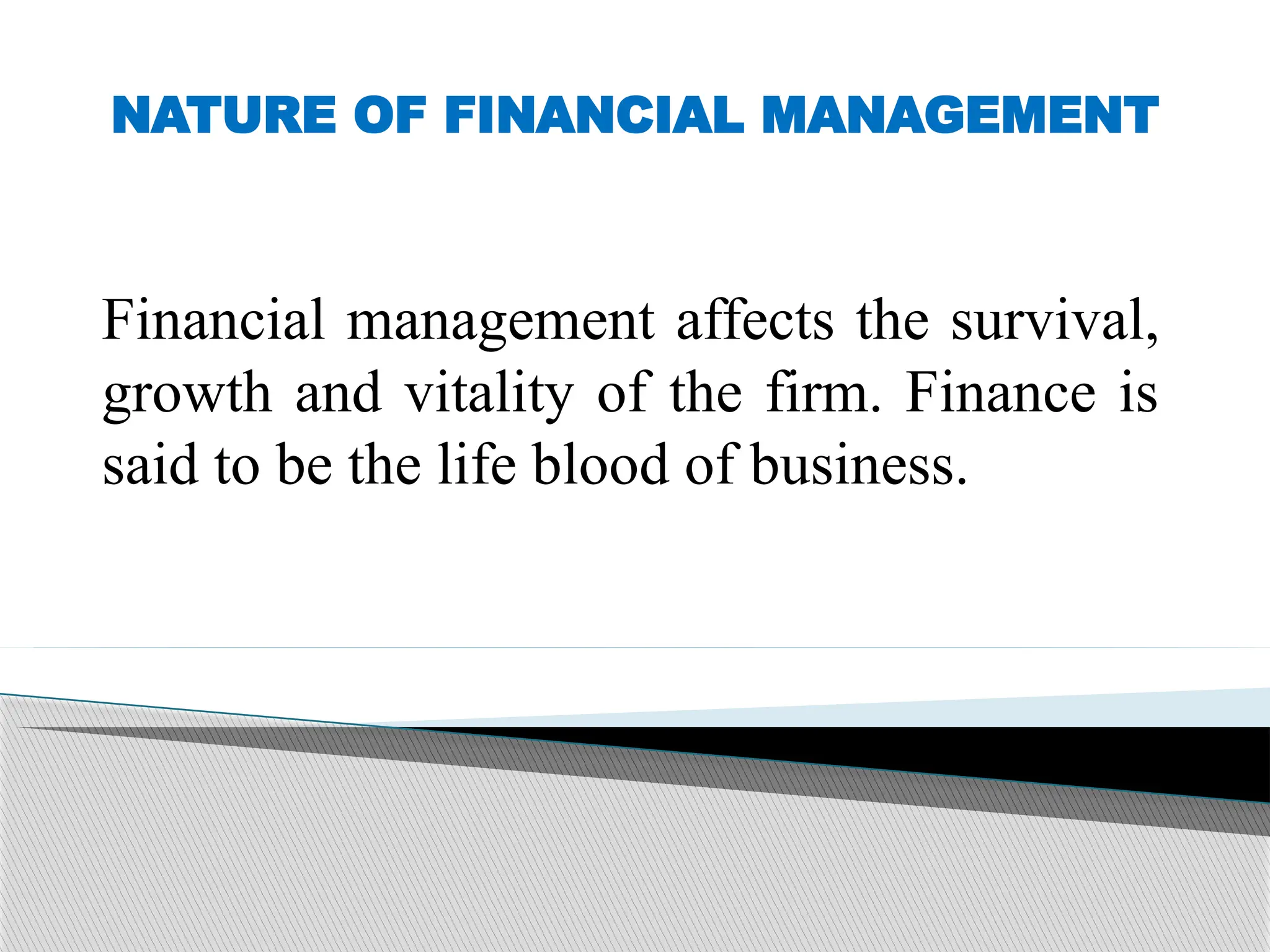 NATURE OF FINANCIAL MANAGEMENT

Financial management affects the survival, growth and vitality of the firm. Finance is said to be the life blood of business.